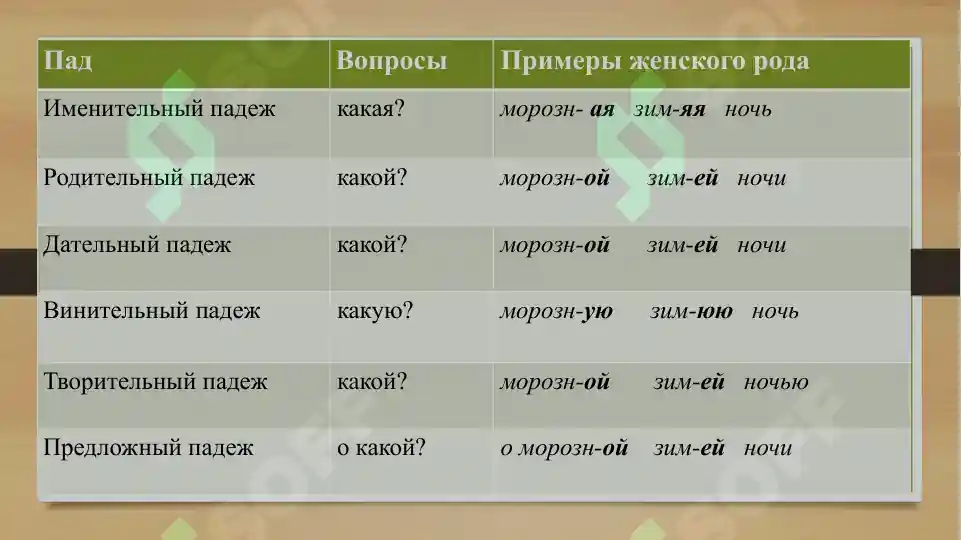 | Пад | Вопросы | Примеры женского рода |
|---|---|---|
| Именительный падеж | какая? | морозн- ая зим-яя ночь |
| Родительный падеж | какой? | морозн-ой зим-ей ночи |
| Дательный падеж | какой? | морозн-ой зим-ей ночи |
| Винительный падеж | какую? | морозн-ую зим-юю ночь |
| Творительный падеж | какой? | морозн-ой зим-ей ночью |
| Предложный падеж | о какой? | о морозн-ой зим-ей ночи |